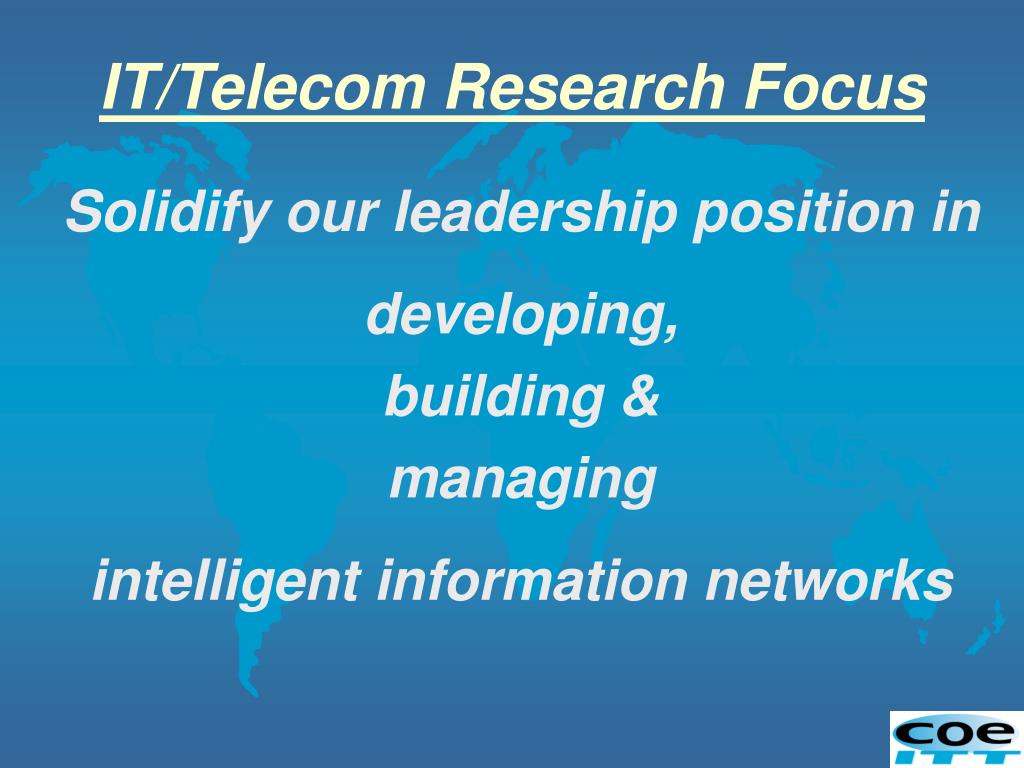 IT/Telecom Research Focus

Solidify our leadership position in

developing,
building &
managing

intelligent information networks

coe
ITT